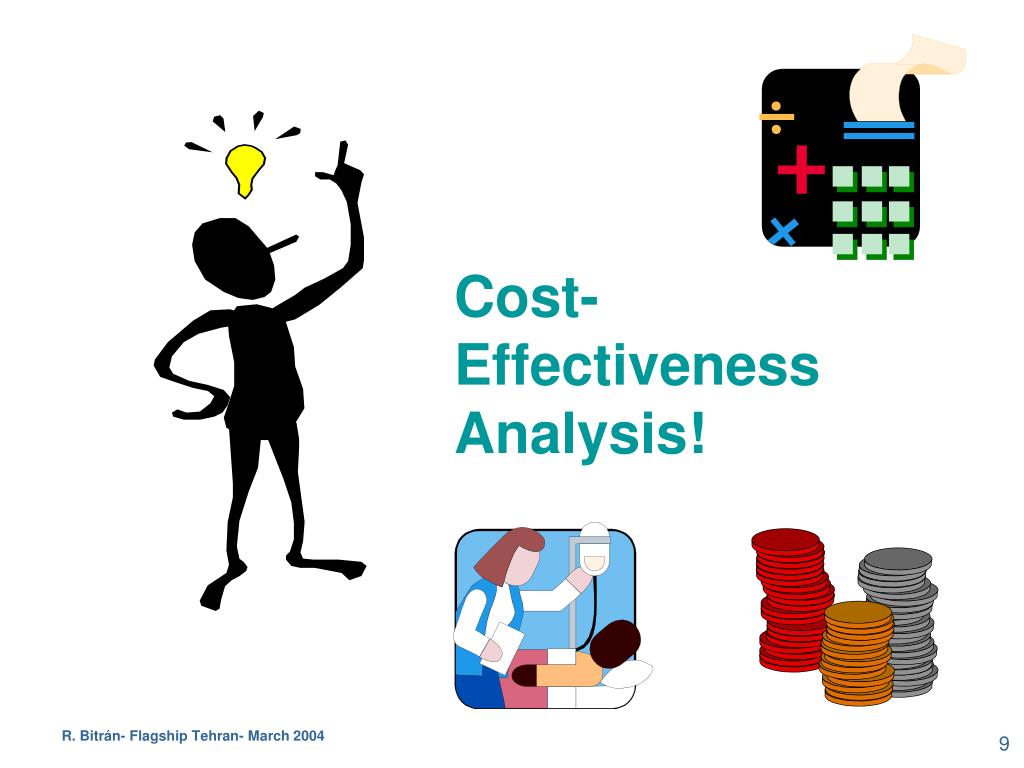 Cost-Effectiveness Analysis!

R. Bitrán- Flagship Tehran- March 2004

9